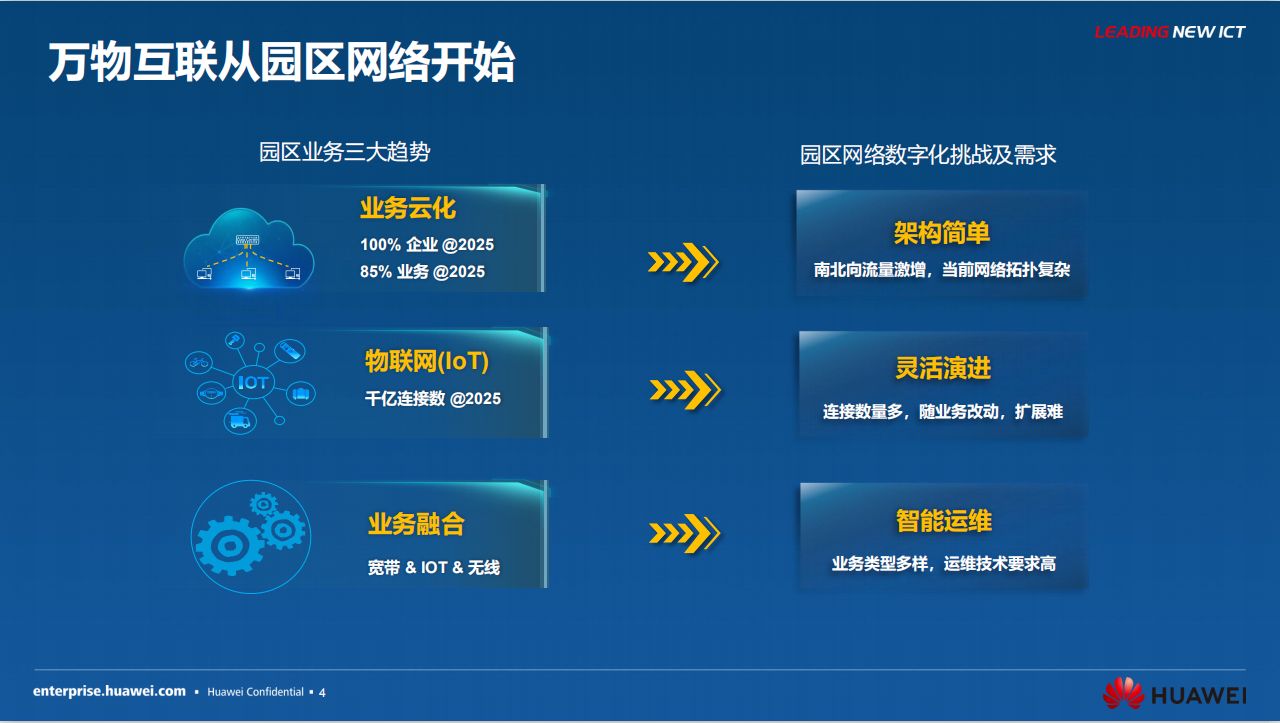 LEADING NEW ICT

万物互联从园区网络开始

园区业务三大趋势

业务云化
100% 企业 @2025
85% 业务 @2025

IOT

物联网(IoT)
千亿连接数 @2025

业务融合
宽带 & IOT & 无线

园区网络数字化挑战及需求

架构简单
南北向流量激增，当前网络拓扑复杂

灵活演进
连接数量多，随业务改动，扩展难

智能运维
业务类型多样，运维技术要求高

enterprise.huawei.com ▪ Huawei Confidential ▪ 4

HUAWEI